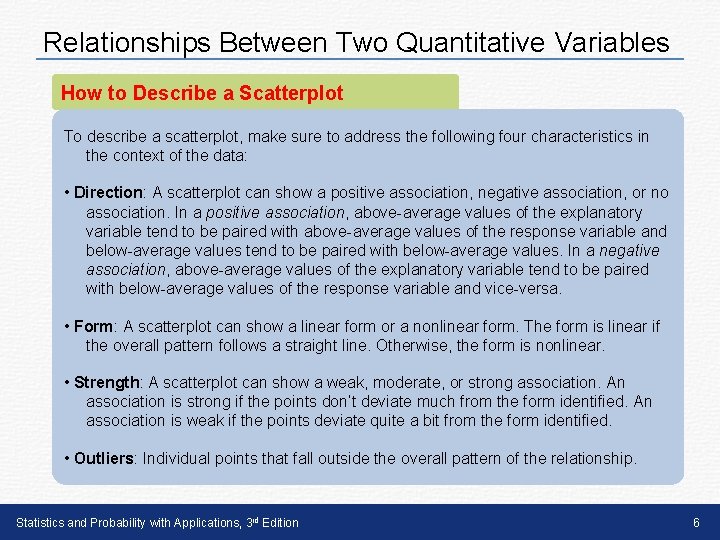 Relationships Between Two Quantitative Variables

How to Describe a Scatterplot

To describe a scatterplot, make sure to address the following four characteristics in the context of the data:

• Direction: A scatterplot can show a positive association, negative association, or no association. In a positive association, above-average values of the explanatory variable tend to be paired with above-average values of the response variable and below-average values tend to be paired with below-average values. In a negative association, above-average values of the explanatory variable tend to be paired with below-average values of the response variable and vice-versa.

• Form: A scatterplot can show a linear form or a nonlinear form. The form is linear if the overall pattern follows a straight line. Otherwise, the form is nonlinear.

• Strength: A scatterplot can show a weak, moderate, or strong association. An association is strong if the points don't deviate much from the form identified. An association is weak if the points deviate quite a bit from the form identified.

• Outliers: Individual points that fall outside the overall pattern of the relationship.

Statistics and Probability with Applications, 3rd Edition

6